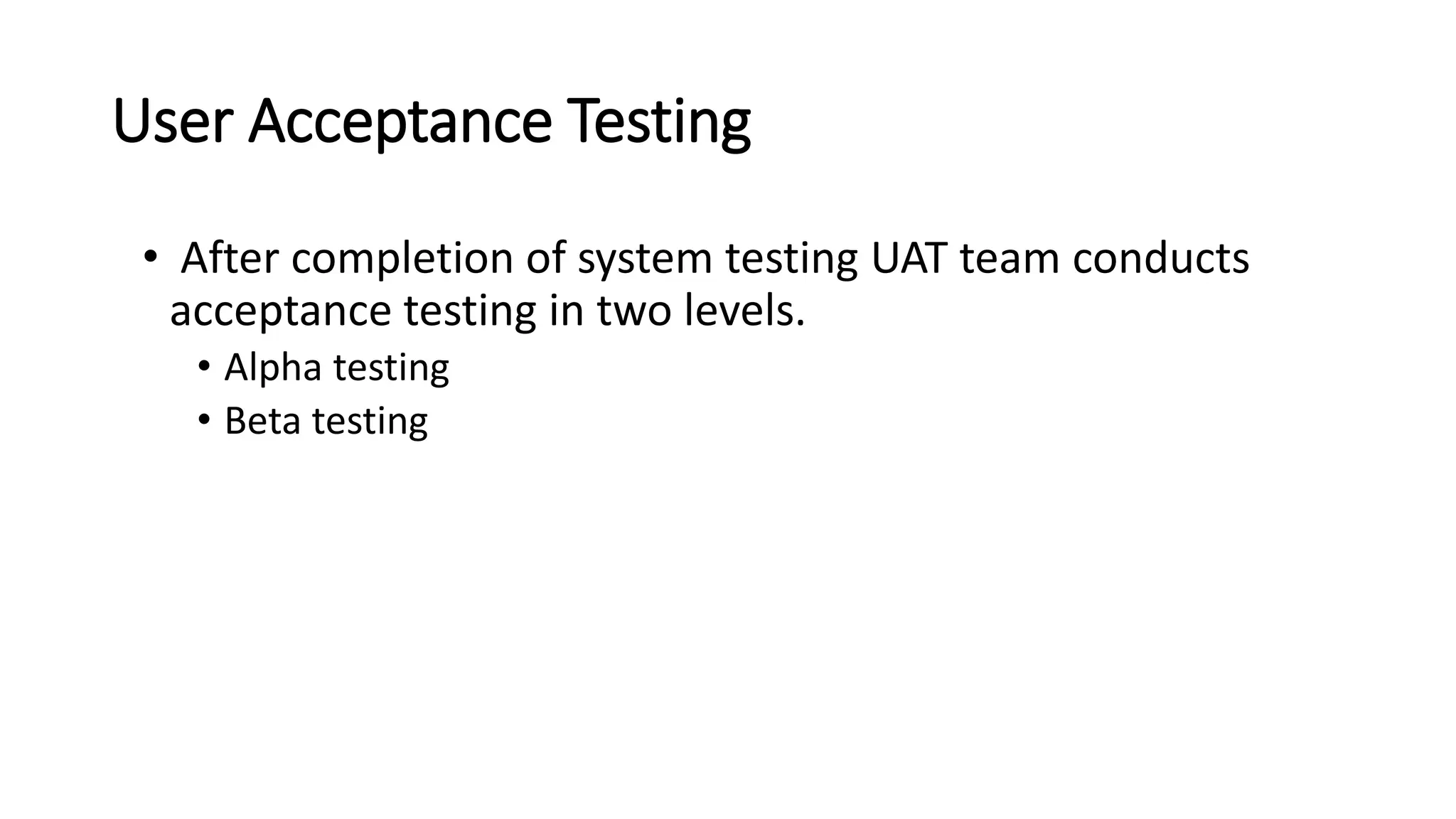 User Acceptance Testing

• After completion of system testing UAT team conducts acceptance testing in two levels.
  • Alpha testing
  • Beta testing